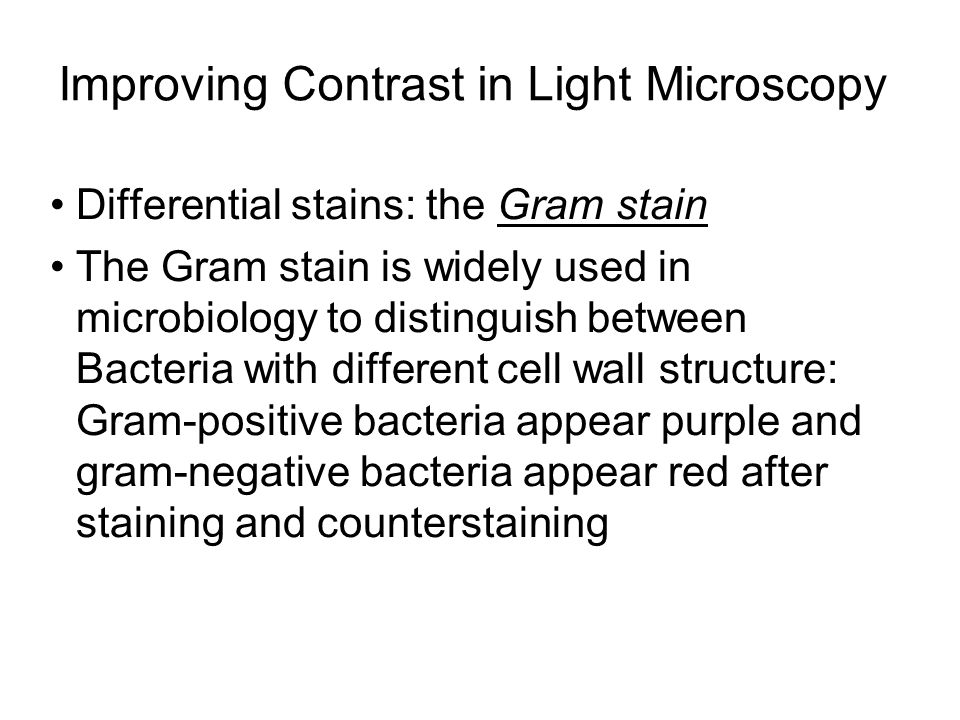 Improving Contrast in Light Microscopy

• Differential stains: the Gram stain

• The Gram stain is widely used in microbiology to distinguish between Bacteria with different cell wall structure: Gram-positive bacteria appear purple and gram-negative bacteria appear red after staining and counterstaining